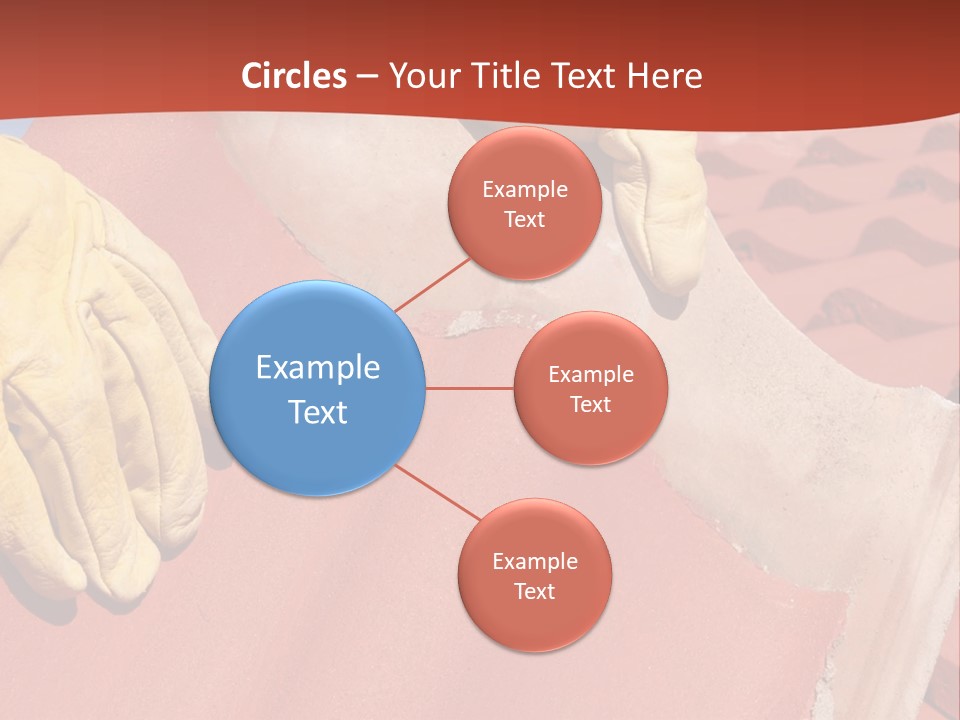 Circles – Your Title Text Here

Example Text

Example Text

Example Text

Example Text